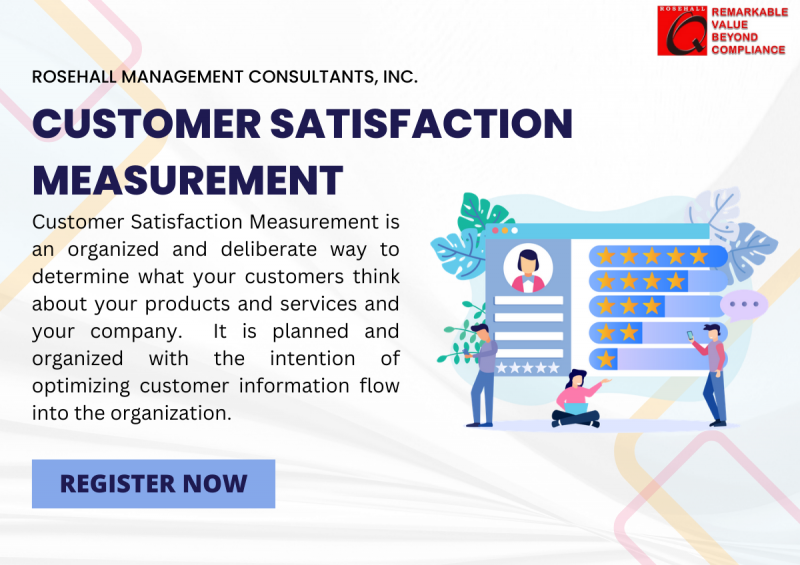 ROSEHALL
Q
REMARKABLE VALUE BEYOND COMPLIANCE

ROSEHALL MANAGEMENT CONSULTANTS, INC.

CUSTOMER SATISFACTION MEASUREMENT

Customer Satisfaction Measurement is an organized and deliberate way to determine what your customers think about your products and services and your company. It is planned and organized with the intention of optimizing customer information flow into the organization.

REGISTER NOW